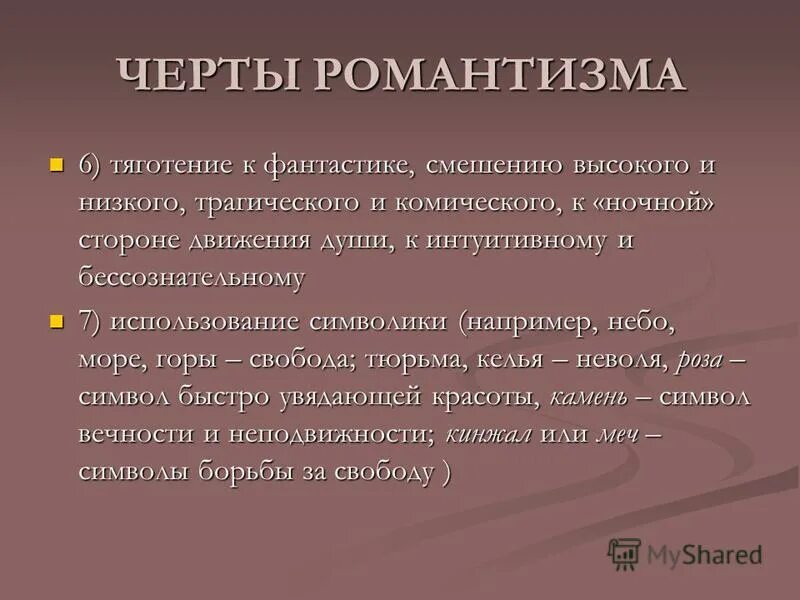 ЧЕРТЫ РОМАНТИЗМА

6) тяготение к фантастике, смешению высокого и низкого, трагического и комического, к «ночной» стороне движения души, к интуитивному и бессознательному

7) использование символики (например, небо, море, горы – свобода; тюрьма, келья – неволя, роза – символ быстро увядающей красоты, камень – символ вечности и неподвижности; кинжал или меч – символы борьбы за свободу )

MyShared